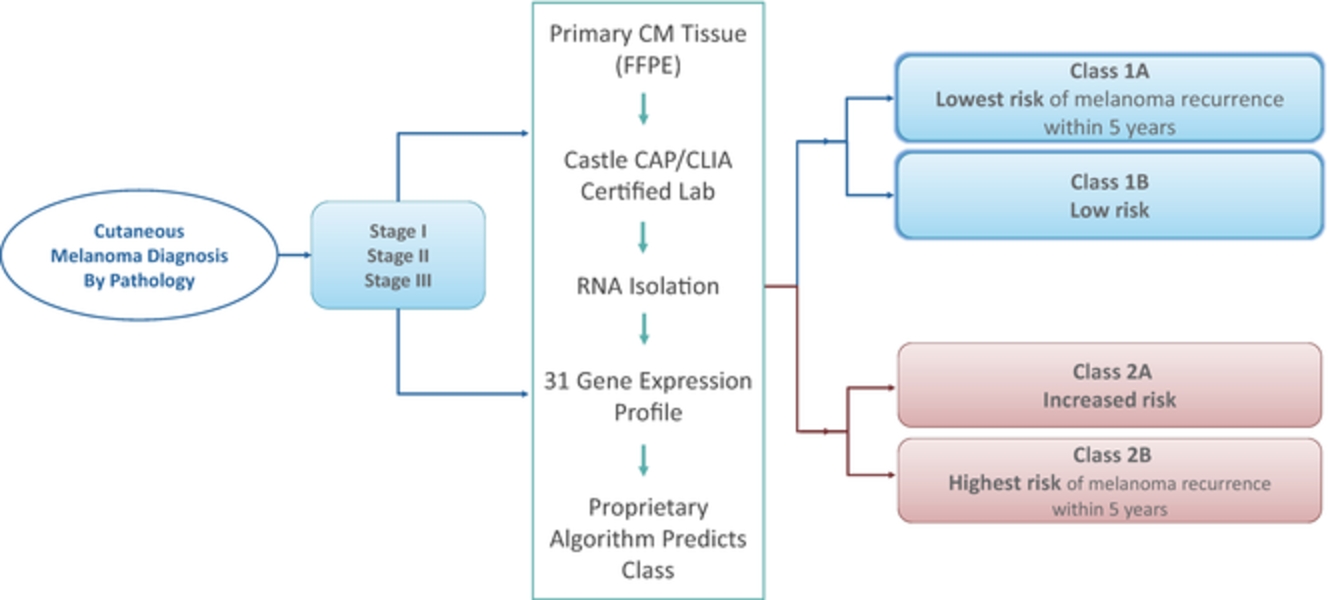 Cutaneous Melanoma Diagnosis By Pathology

Stage I
Stage II
Stage III

Primary CM Tissue (FFPE)

Castle CAP/CLIA Certified Lab

RNA Isolation

31 Gene Expression Profile

Proprietary Algorithm Predicts Class

Class 1A
Lowest risk of melanoma recurrence within 5 years

Class 1B
Low risk

Class 2A
Increased risk

Class 2B
Highest risk of melanoma recurrence within 5 years